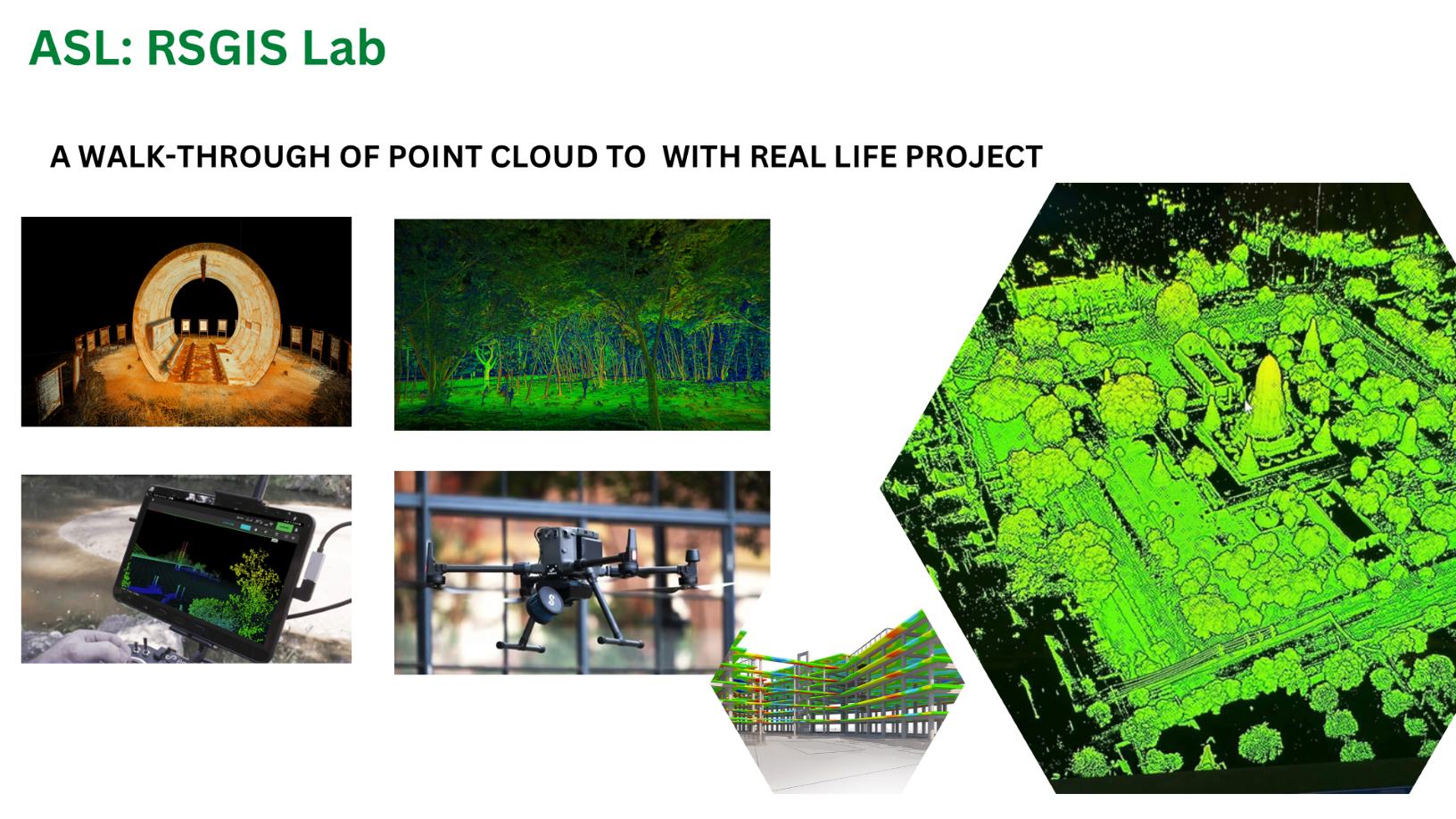 ASL: RSGIS Lab

A WALK-THROUGH OF POINT CLOUD TO  WITH REAL LIFE PROJECT